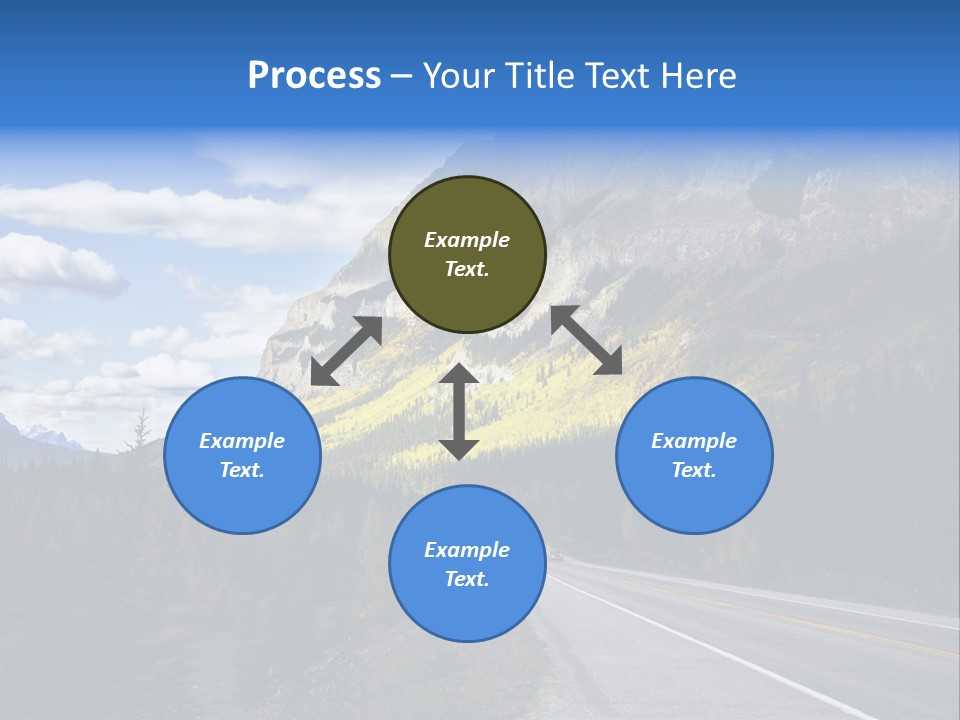 Process – Your Title Text Here

Example Text.

Example Text.

Example Text.

Example Text.